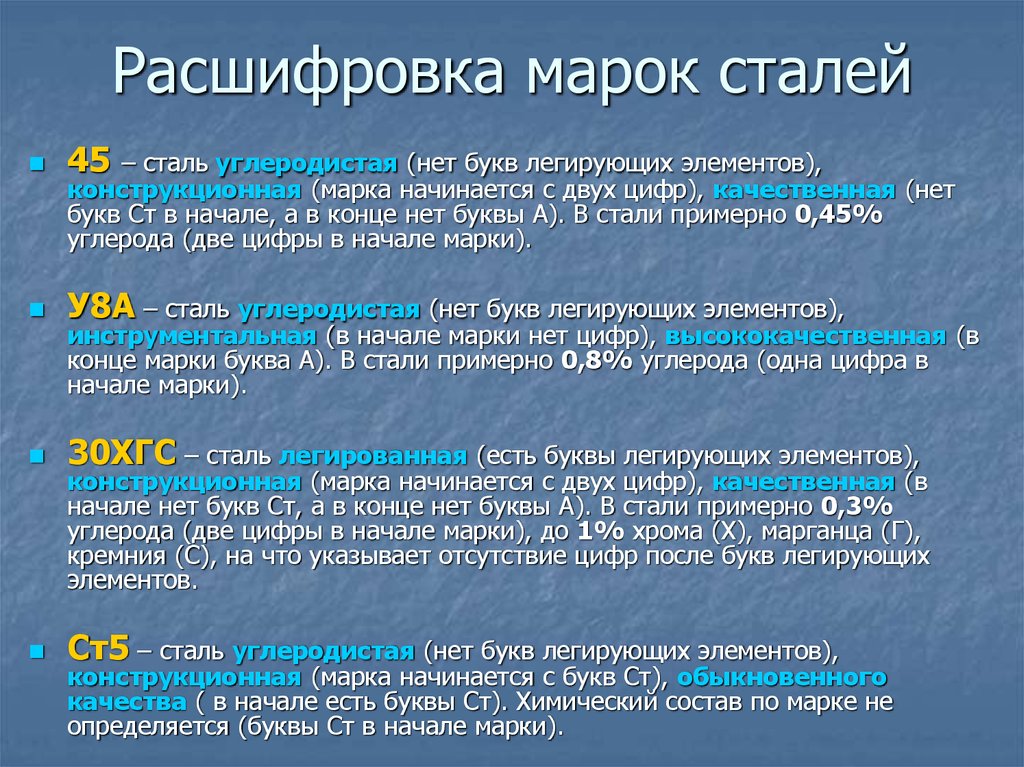 Расшифровка марок сталей

45 – сталь углеродистая (нет букв легирующих элементов), конструкционная (марка начинается с двух цифр), качественная (нет букв Ст в начале, а в конце нет буквы А). В стали примерно 0,45% углерода (две цифры в начале марки).

У8А – сталь углеродистая (нет букв легирующих элементов), инструментальная (в начале марки нет цифр), высококачественная (в конце марки буква А). В стали примерно 0,8% углерода (одна цифра в начале марки).

30ХГС – сталь легированная (есть буквы легирующих элементов), конструкционная (марка начинается с двух цифр), качественная (в начале нет букв Ст, а в конце нет буквы А). В стали примерно 0,3% углерода (две цифры в начале марки), до 1% хрома (Х), марганца (Г), кремния (С), на что указывает отсутствие цифр после букв легирующих элементов.

Ст5 – сталь углеродистая (нет букв легирующих элементов), конструкционная (марка начинается с букв Ст), обыкновенного качества ( в начале есть буквы Ст). Химический состав по марке не определяется (буквы Ст в начале марки).